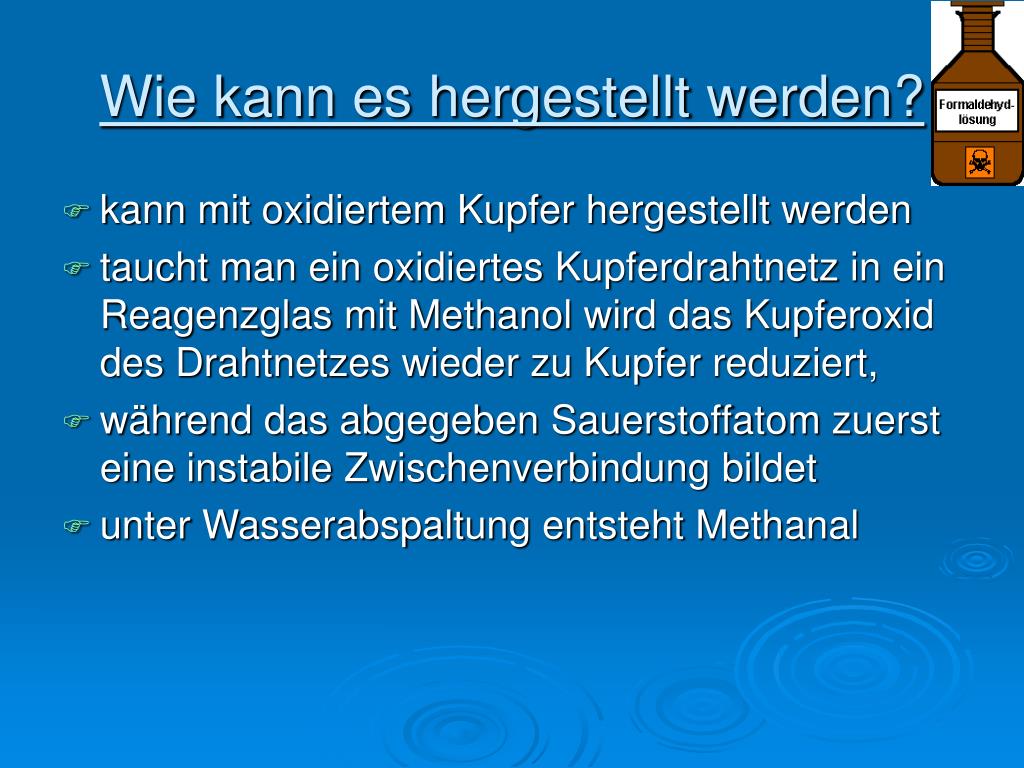 Wie kann es hergestellt werden?

Formaldehyd-lösung

kann mit oxidiertem Kupfer hergestellt werden

taucht man ein oxidiertes Kupferdrahtnetz in ein Reagenzglas mit Methanol wird das Kupferoxid des Drahtnetzes wieder zu Kupfer reduziert,

während das abgegeben Sauerstoffatom zuerst eine instabile Zwischenverbindung bildet

unter Wasserabspaltung entsteht Methanal